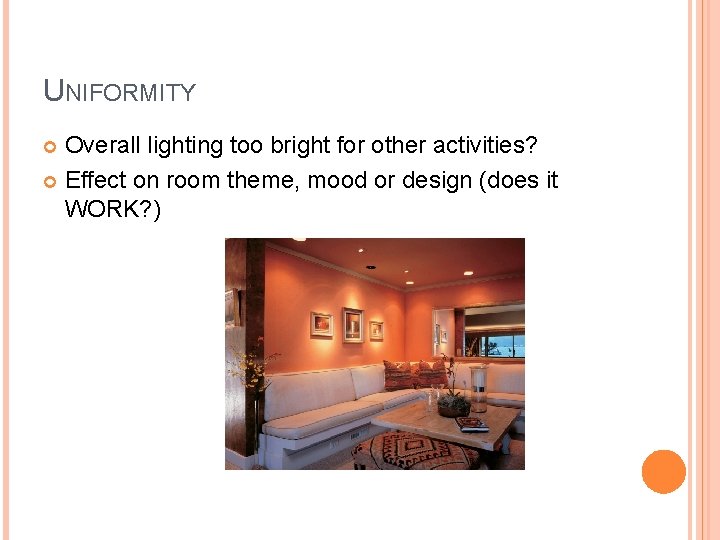 UNIFORMITY

Overall lighting too bright for other activities?

Effect on room theme, mood or design (does it WORK?)